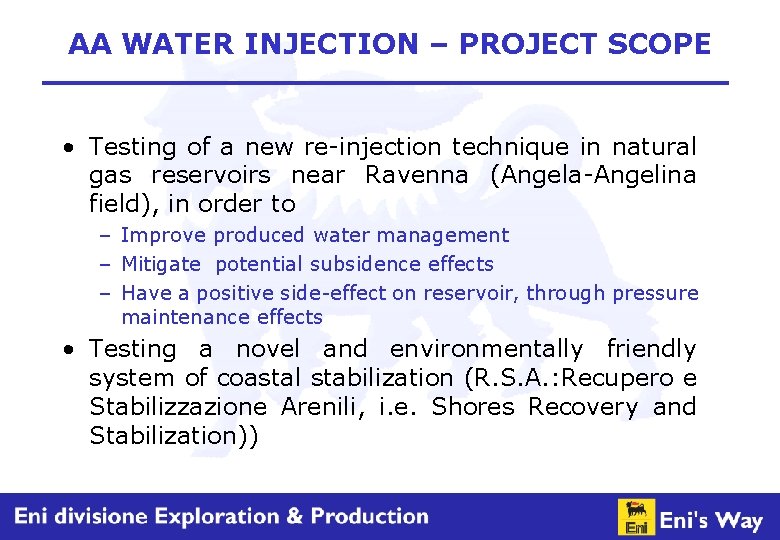 AA WATER INJECTION – PROJECT SCOPE

• Testing of a new re-injection technique in natural gas reservoirs near Ravenna (Angela-Angelina field), in order to
– Improve produced water management
– Mitigate potential subsidence effects
– Have a positive side-effect on reservoir, through pressure maintenance effects
• Testing a novel and environmentally friendly system of coastal stabilization (R.S.A.:Recupero e Stabilizzazione Arenili, i.e. Shores Recovery and Stabilization))

Eni divisione Exploration & Production

Eni

Eni's Way